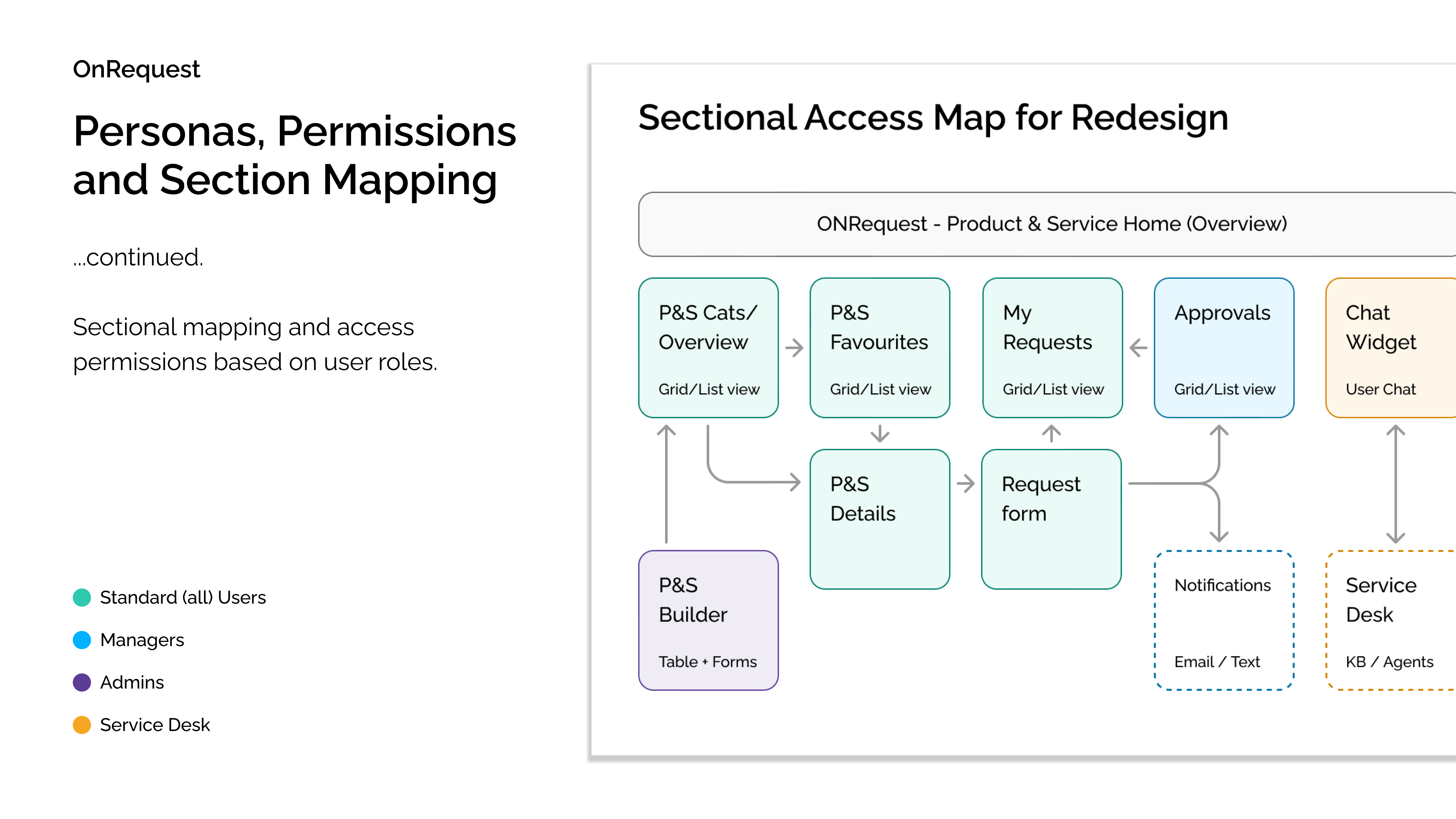 OnRequest

Personas, Permissions and Section Mapping

...continued.

Sectional mapping and access permissions based on user roles.

Standard (all) Users

Managers

Admins

Service Desk

Sectional Access Map for Redesign

ONRequest - Product & Service Home (Overview)

P&S Cats/ Overview

Grid/List view

P&S Favourites

Grid/List view

My Requests

Grid/List view

Approvals

Grid/List view

Chat Widget

User Chat

P&S Details

Request form

P&S Builder

Table + Forms

Notifications

Email / Text

Service Desk

KB / Agents